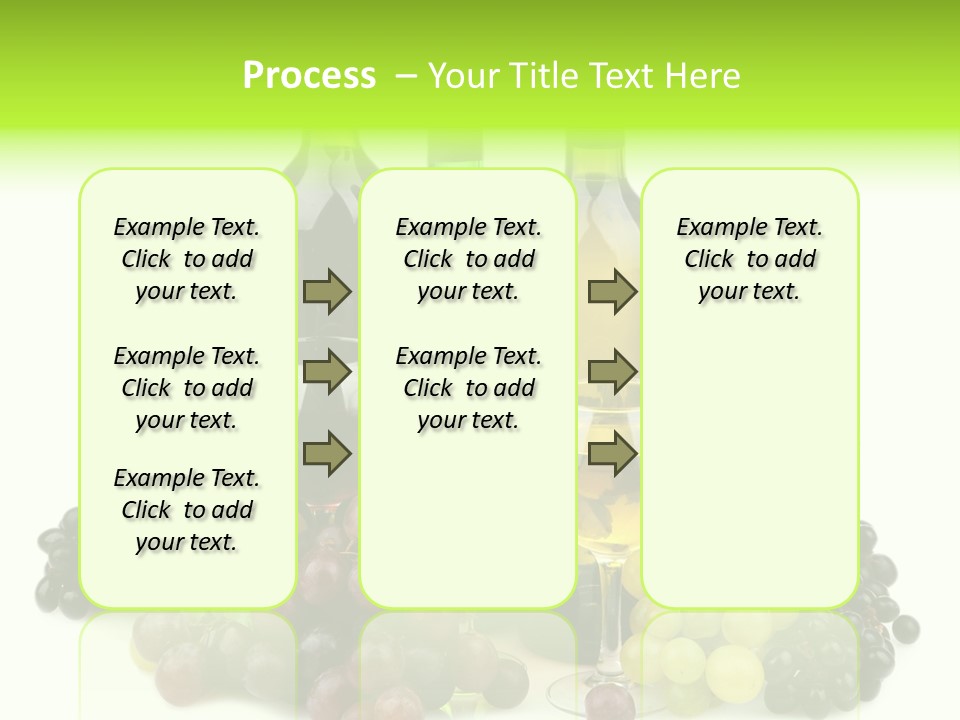 Process – Your Title Text Here

Example Text. Click to add your text.

Example Text. Click to add your text.

Example Text. Click to add your text.

Example Text. Click to add your text.

Example Text. Click to add your text.

Example Text. Click to add your text.